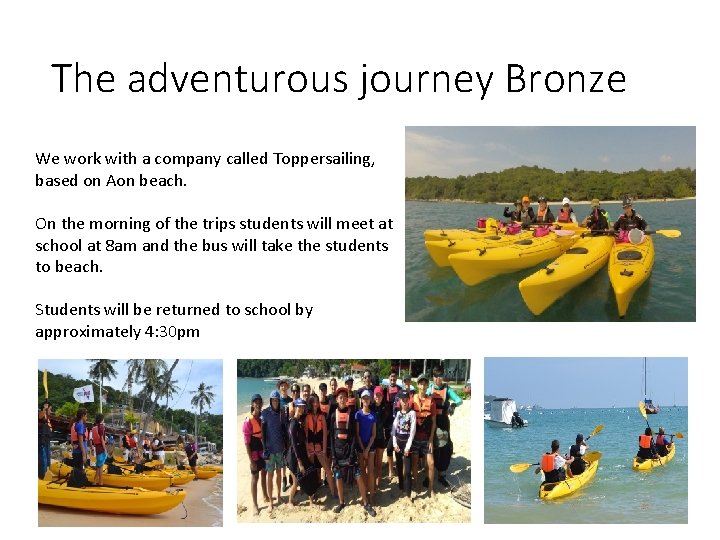 The adventurous journey Bronze

We work with a company called Toppersailing, based on Aon beach.

On the morning of the trips students will meet at school at 8am and the bus will take the students to beach.

Students will be returned to school by approximately 4:30pm